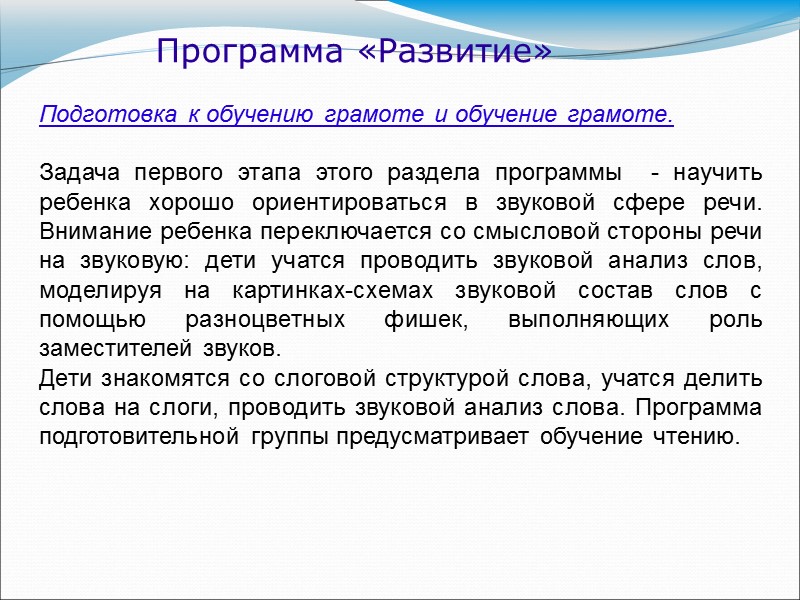 Программа «Развитие»

Подготовка к обучению грамоте и обучение грамоте.

Задача первого этапа этого раздела программы - научить ребенка хорошо ориентироваться в звуковой сфере речи. Внимание ребенка переключается со смысловой стороны речи на звуковую: дети учатся проводить звуковой анализ слов, моделируя на картинках-схемах звуковой состав слов с помощью разноцветных фишек, выполняющих роль заместителей звуков.
Дети знакомятся со слоговой структурой слова, учатся делить слова на слоги, проводить звуковой анализ слова. Программа подготовительной группы предусматривает обучение чтению.